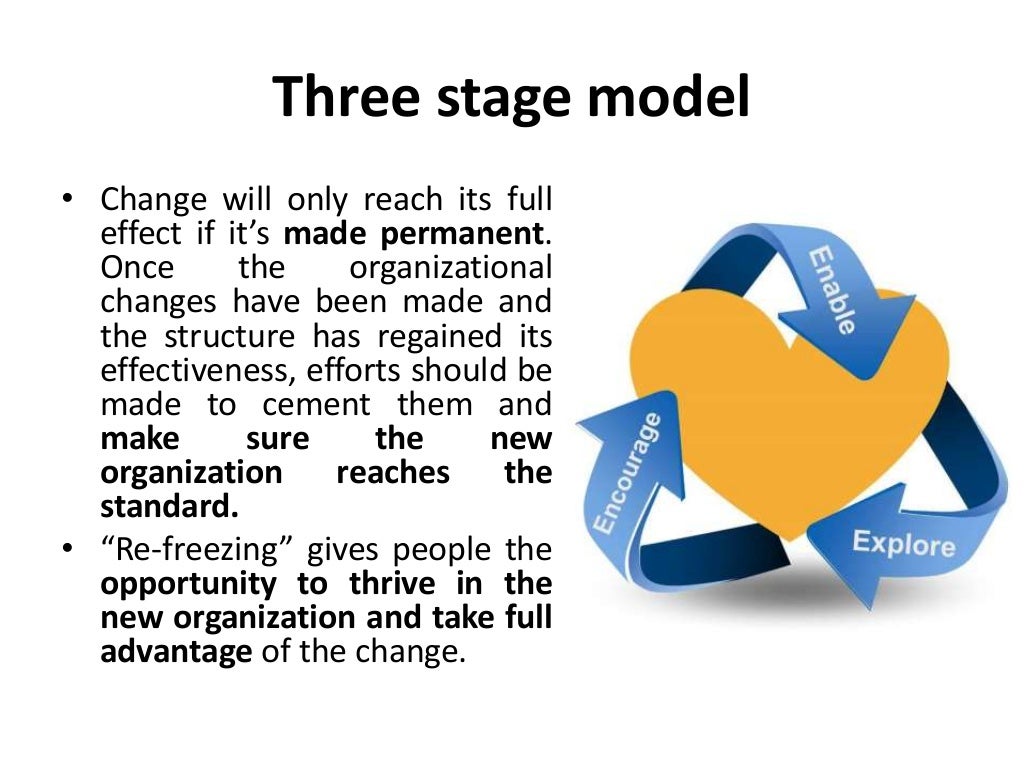 Three stage model

• Change will only reach its full effect if it's made permanent. Once the organizational changes have been made and the structure has regained its effectiveness, efforts should be made to cement them and make sure the new organization reaches the standard.

• "Re-freezing" gives people the opportunity to thrive in the new organization and take full advantage of the change.

Enable
Encourage
Explore